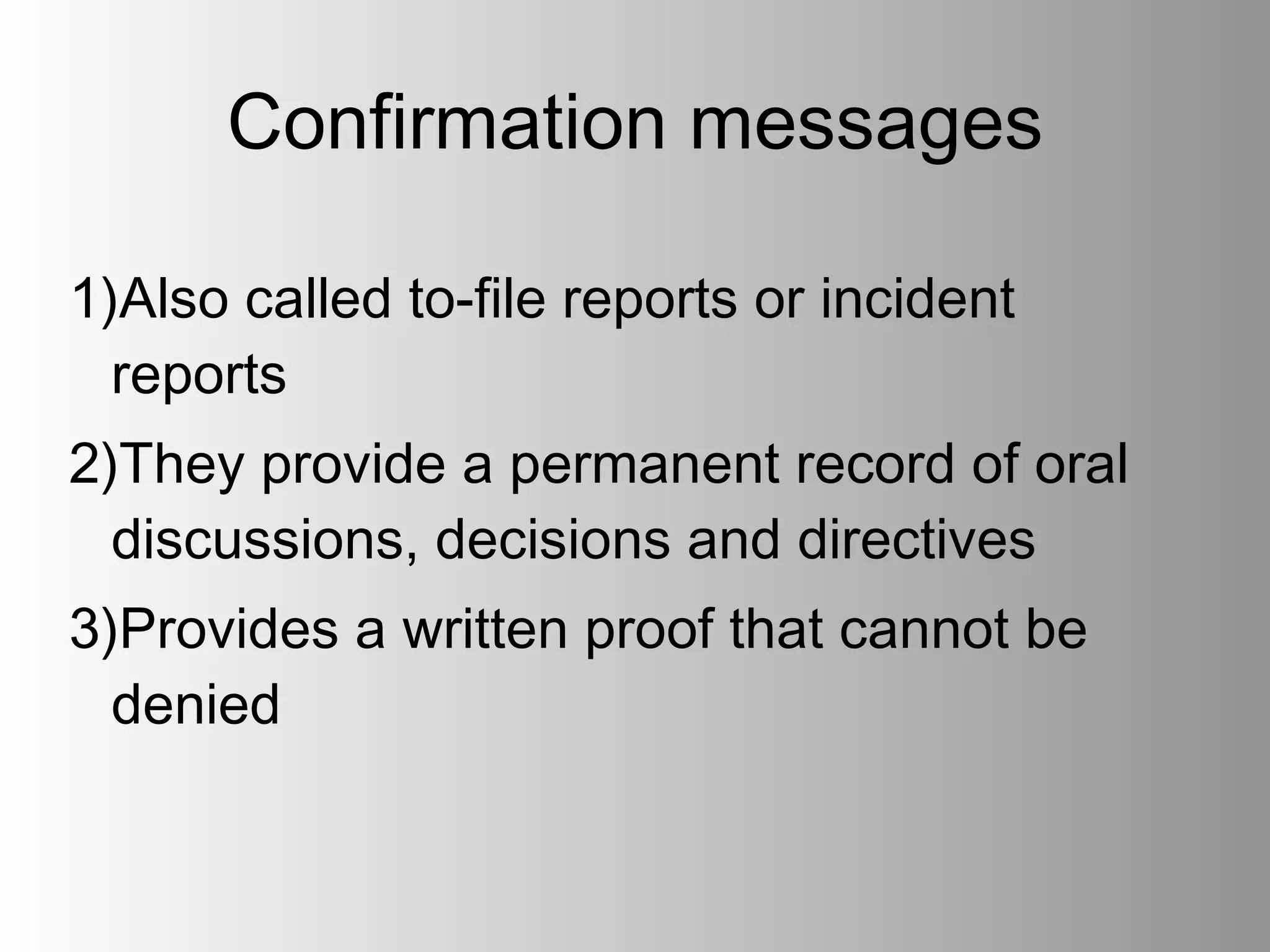 Confirmation messages

1)Also called to-file reports or incident reports

2)They provide a permanent record of oral discussions, decisions and directives

3)Provides a written proof that cannot be denied